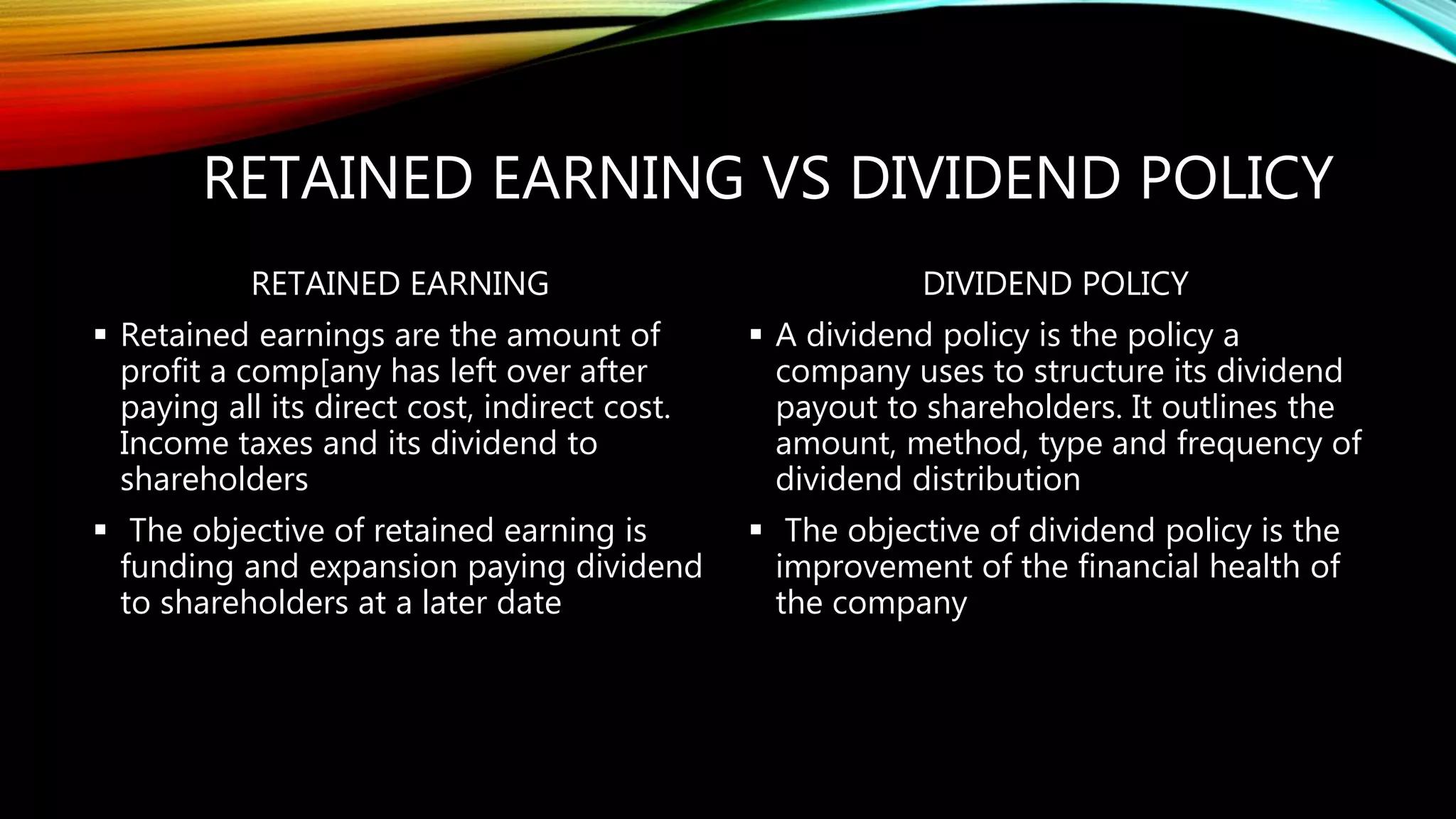 RETAINED EARNING VS DIVIDEND POLICY

RETAINED EARNING

▪ Retained earnings are the amount of profit a comp[any has left over after paying all its direct cost, indirect cost. Income taxes and its dividend to shareholders

▪ The objective of retained earning is funding and expansion paying dividend to shareholders at a later date

DIVIDEND POLICY

▪ A dividend policy is the policy a company uses to structure its dividend payout to shareholders. It outlines the amount, method, type and frequency of dividend distribution

▪ The objective of dividend policy is the improvement of the financial health of the company